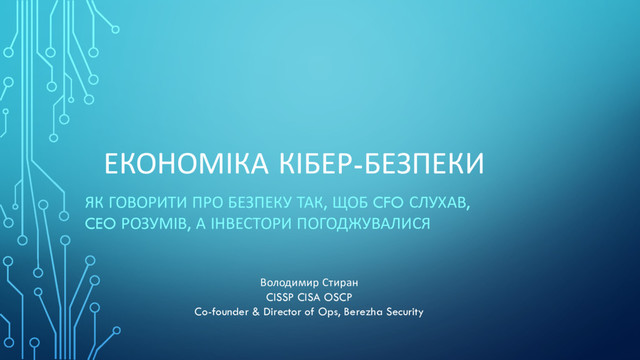 ЕКОНОМІКА КІБЕР-БЕЗПЕКИ

ЯК ГОВОРИТИ ПРО БЕЗПЕКУ ТАК, ЩОБ CFO СЛУХАВ, CEO РОЗУМІВ, А ІНВЕСТОРИ ПОГОДЖУВАЛИСЯ

Володимир Стиран
CISSP CISA OSCP
Co-founder & Director of Ops, Berezha Security